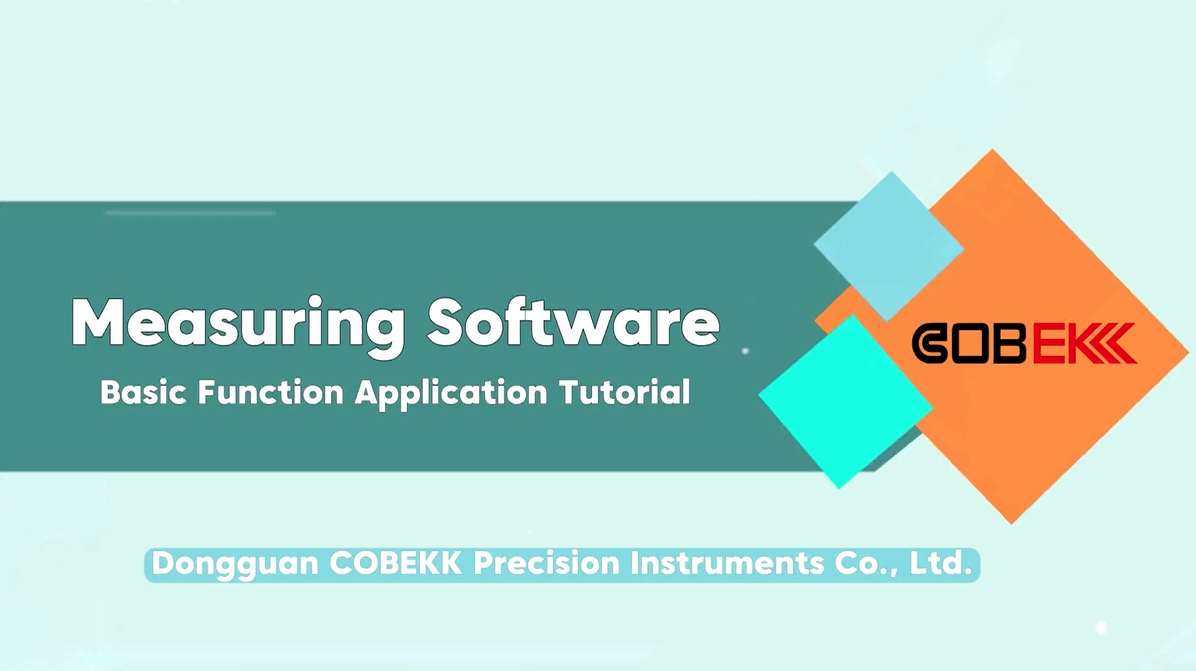 Measuring Software
Basic Function Application Tutorial

COBEKK

Dongguan COBEKK Precision Instruments Co., Ltd.